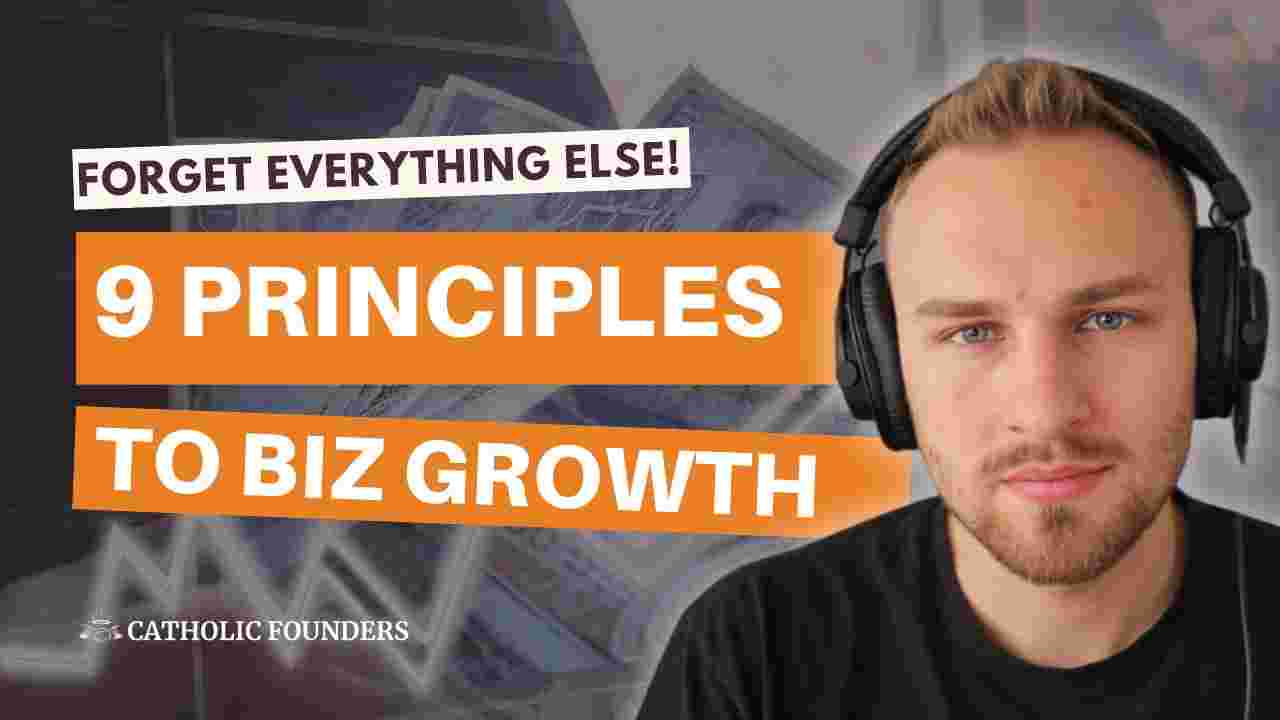 FORGET EVERYTHING ELSE!

9 PRINCIPLES

TO BIZ GROWTH

CATHOLIC FOUNDERS